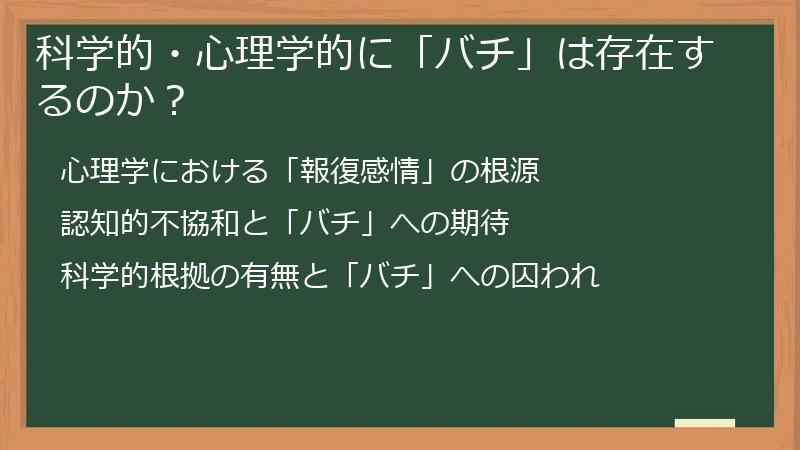 科学的・心理学的に「バチ」は存在するのか？

心理学における「報復感情」の根源

認知的不協和と「バチ」への期待

科学的根拠の有無と「バチ」への囚われ